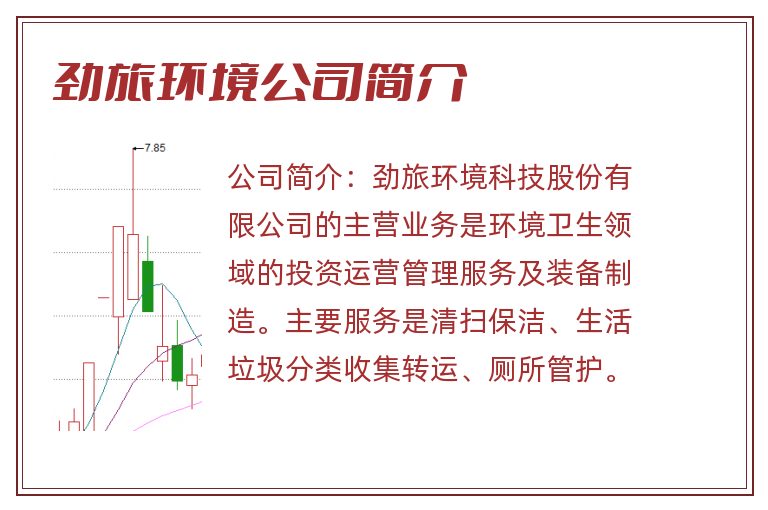 劲旅环境公司简介

7.85

公司简介：劲旅环境科技股份有限公司的主营业务是环境卫生领域的投资运营管理服务及装备制造。主要服务是清扫保洁、生活垃圾分类收集转运、厕所管护。